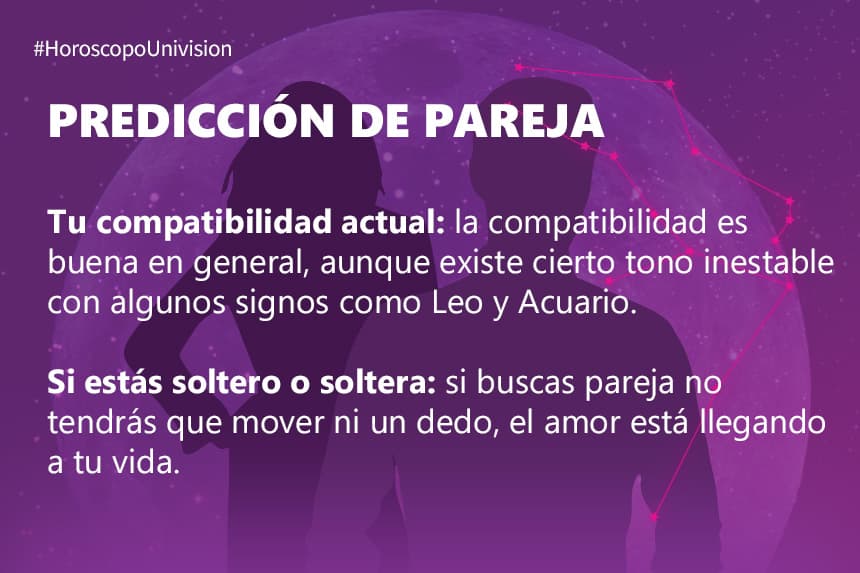 #HoroscopoUnivision

PREDICCIÓN DE PAREJA

Tu compatibilidad actual: la compatibilidad es buena en general, aunque existe cierto tono inestable con algunos signos como Leo y Acuario.

Si estás soltero o soltera: si buscas pareja no tendrás que mover ni un dedo, el amor está llegando a tu vida.